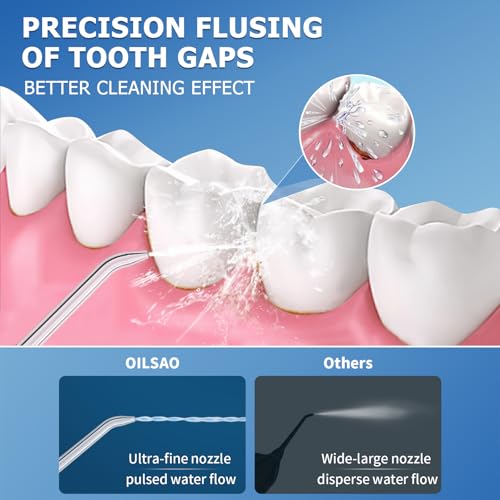 PRECISION FLUSING OF TOOTH GAPS
BETTER CLEANING EFFECT

OILSAO

Ultra-fine nozzle
pulsed water flow

Others

Wide-large nozzle
disperse water flow